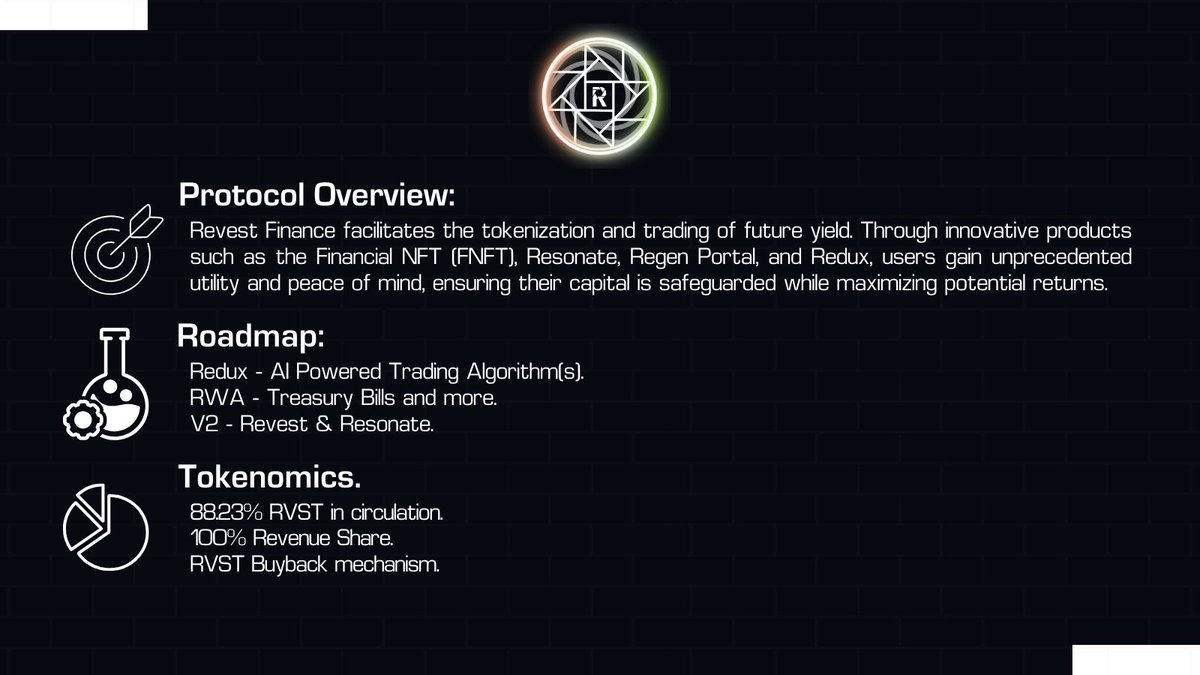 R

Protocol Overview:

Revest Finance facilitates the tokenization and trading of future yield. Through innovative products such as the Financial NFT (FNFT), Resonate, Regen Portal, and Redux, users gain unprecedented utility and peace of mind, ensuring their capital is safeguarded while maximizing potential returns.

Roadmap:

Redux - AI Powered Trading Algorithm(s).
RWA - Treasury Bills and more.
V2 - Revest & Resonate.

Tokenomics.

88.23% RVST in circulation.
100% Revenue Share.
RVST Buyback mechanism.